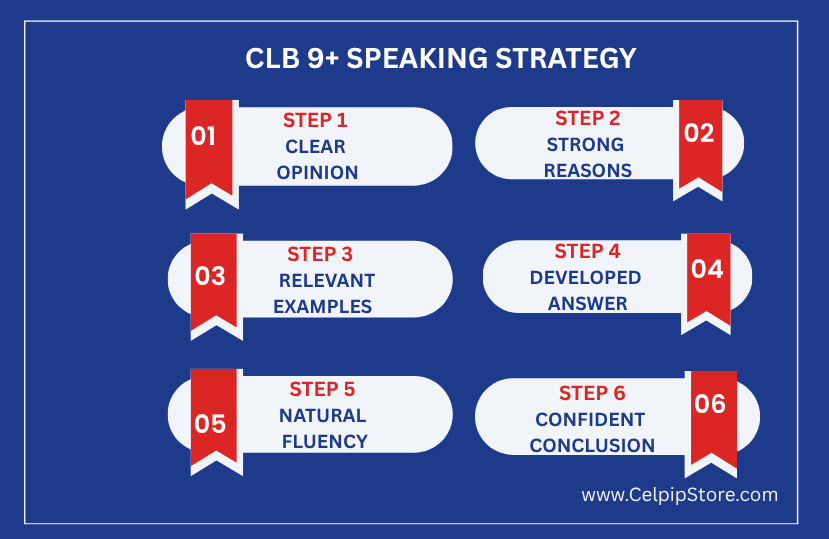 CLB 9+ SPEAKING STRATEGY

01
STEP 1
CLEAR OPINION

STEP 2
STRONG REASONS
02

03
STEP 3
RELEVANT EXAMPLES

STEP 4
DEVELOPED ANSWER
04

05
STEP 5
NATURAL FLUENCY

STEP 6
CONFIDENT CONCLUSION
06

www.CelpipStore.com